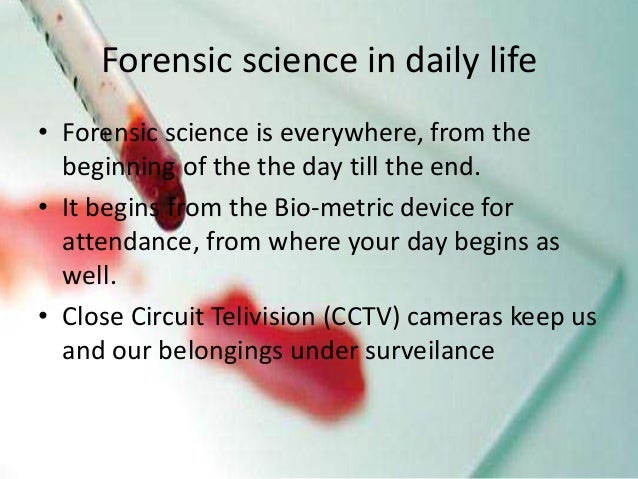 Forensic science in daily life

• Forensic science is everywhere, from the beginning of the the day till the end.
• It begins from the Bio-metric device for attendance, from where your day begins as well.
• Close Circuit Telivision (CCTV) cameras keep us and our belongings under surveilance